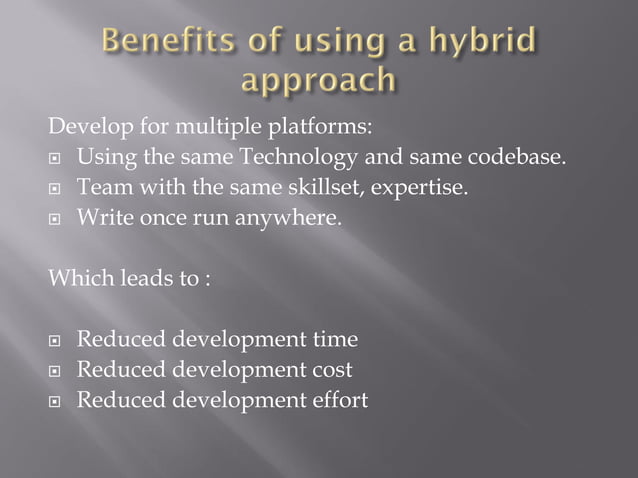 Benefits of using a hybrid approach

Develop for multiple platforms:
- Using the same Technology and same codebase.
- Team with the same skillset, expertise.
- Write once run anywhere.

Which leads to :

- Reduced development time
- Reduced development cost
- Reduced development effort